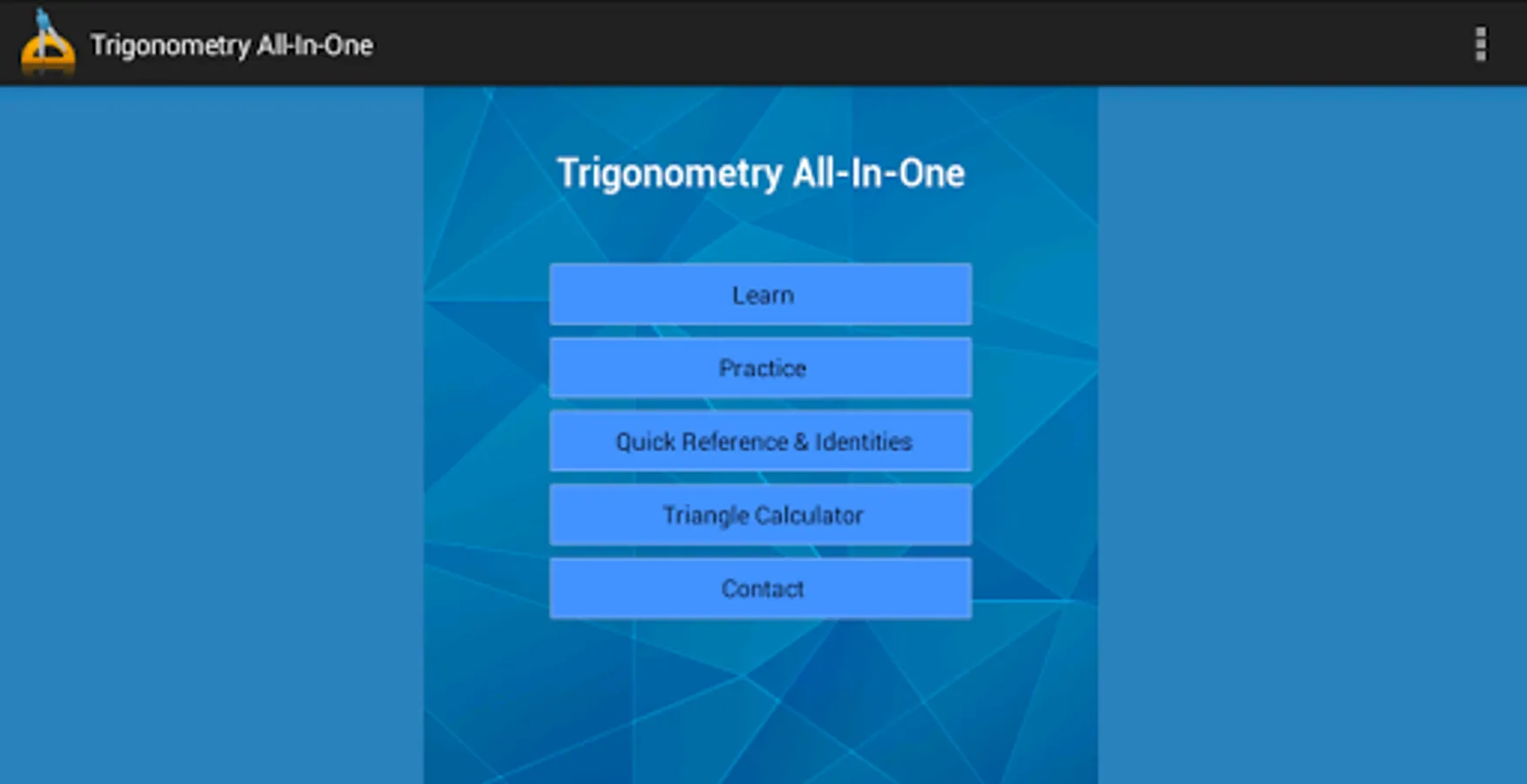 Trigonometry All-In-One

Trigonometry All-In-One

Learn

Practice

Quick Reference & Identities

Triangle Calculator

Contact